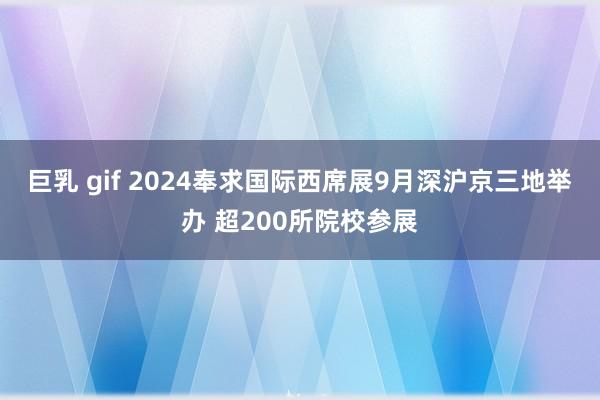 巨乳 gif 2024奉求国际西席展9月深沪京三地举办 超200所院校参展